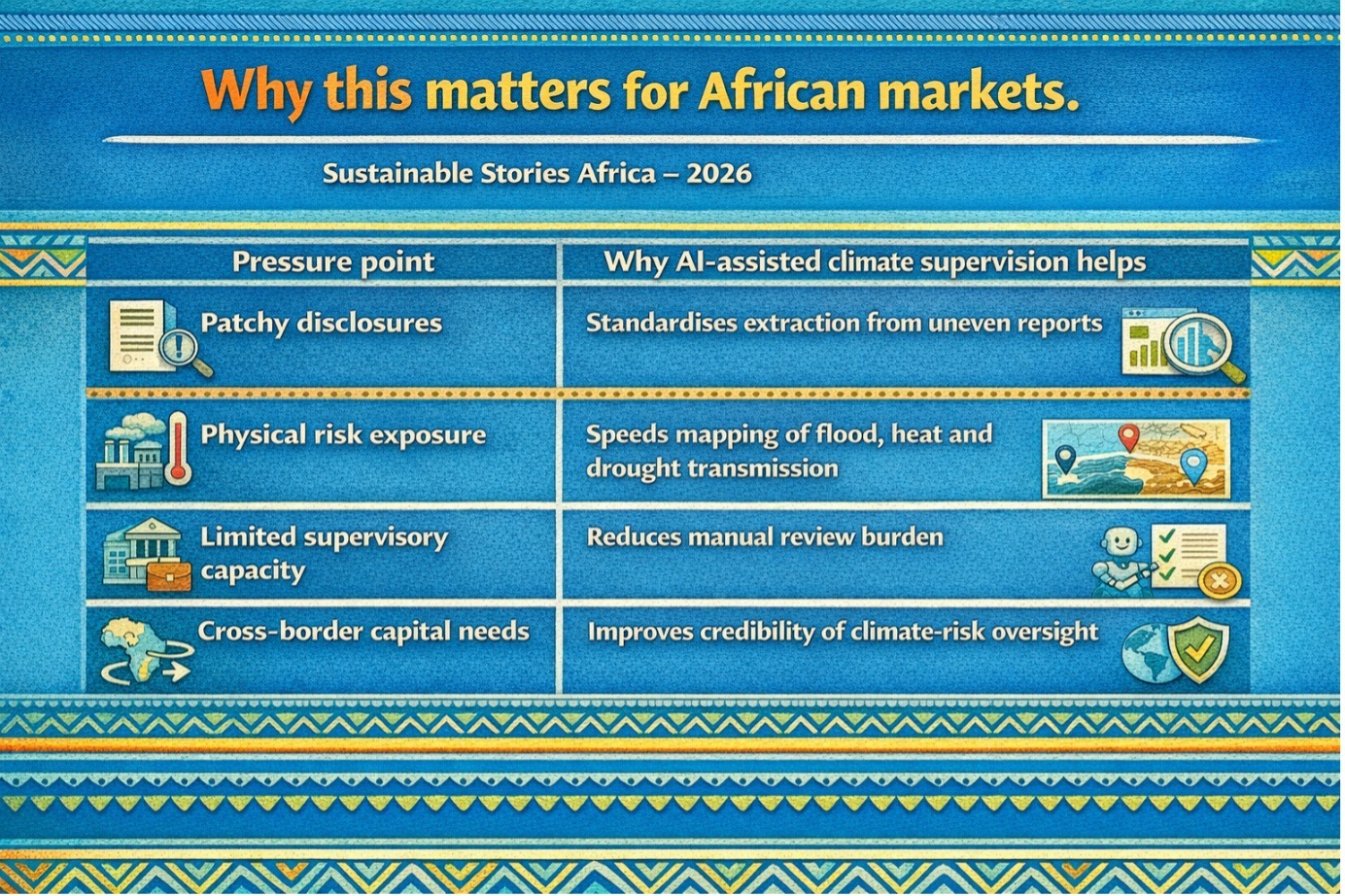 Why this matters for African markets.

Sustainable Stories Africa – 2026

| Pressure point | Why AI-assisted climate supervision helps |
|---|---|
| Patchy disclosures | Standardises extraction from uneven reports |
| Physical risk exposure | Speeds mapping of flood, heat and drought transmission |
| Limited supervisory capacity | Reduces manual review burden |
| Cross-border capital needs | Improves credibility of climate-risk oversight |